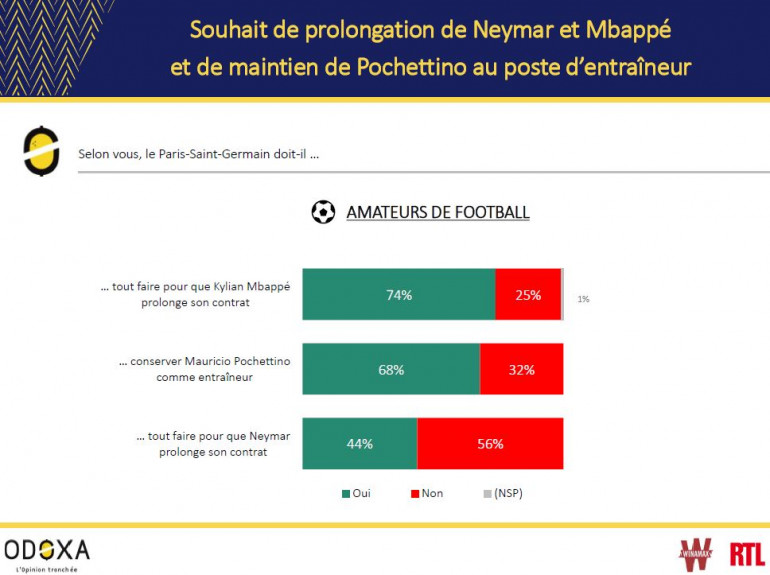 Souhait de prolongation de Neymar et Mbappé et de maintien de Pochettino au poste d'entraîneur

Selon vous, le Paris-Saint-Germain doit-il …

AMATEURS DE FOOTBALL

… tout faire pour que Kylian Mbappé prolonge son contrat

74%

25%

1%

… conserver Mauricio Pochettino comme entraîneur

68%

32%

… tout faire pour que Neymar prolonge son contrat

44%

56%

Oui

Non

(NSP)

ODOXA
L'Opinion tranchée

WINAMAX

RTL